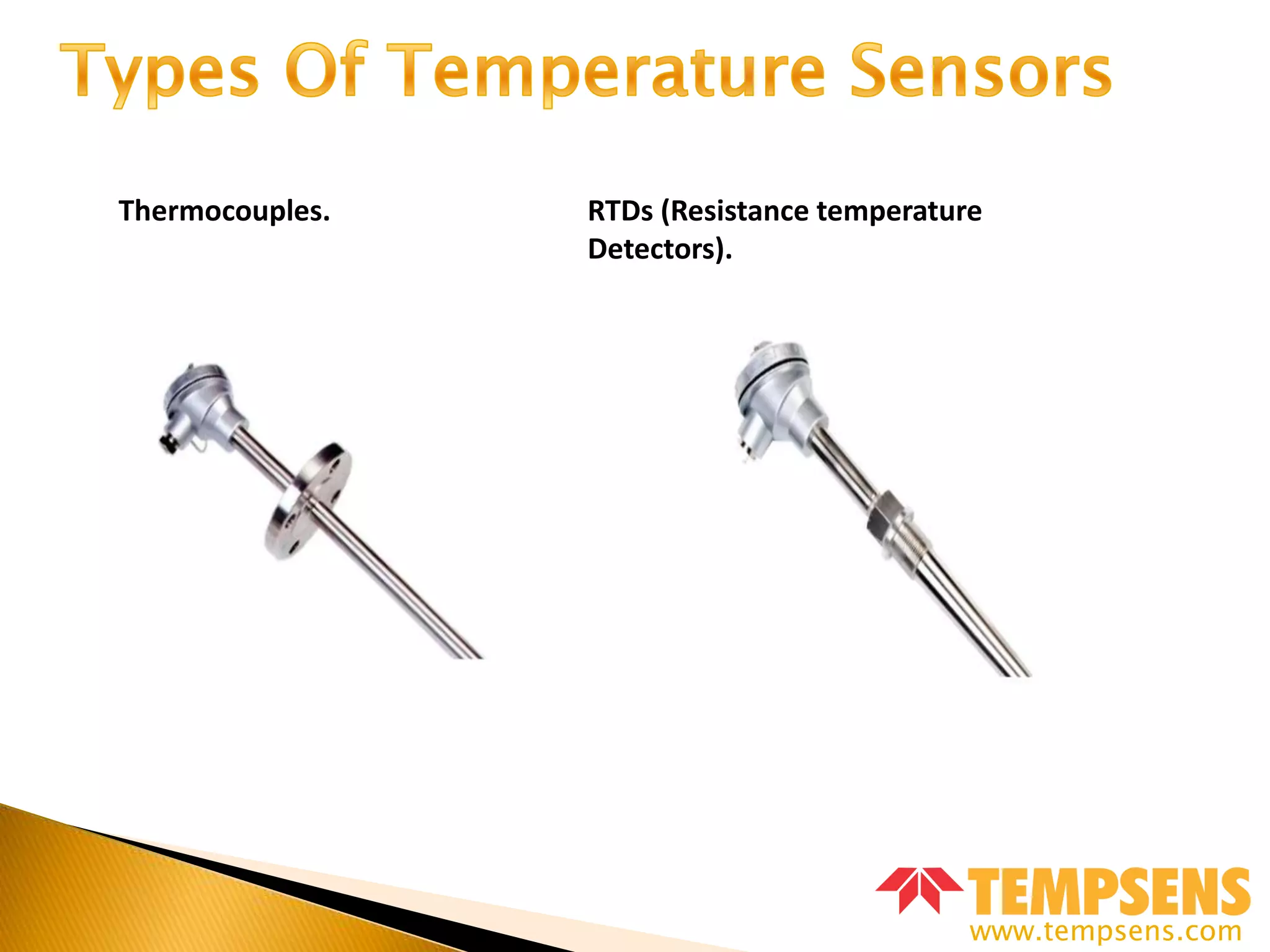 Types Of Temperature Sensors

Thermocouples.

RTDs (Resistance temperature Detectors).

TEMPSENS
www.tempsens.com